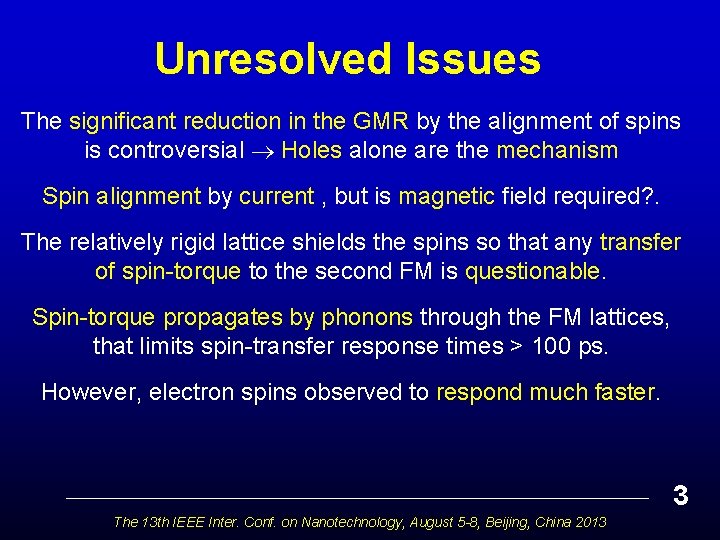 Unresolved Issues

The significant reduction in the GMR by the alignment of spins is controversial $\rightarrow$ Holes alone are the mechanism

Spin alignment by current , but is magnetic field required?.

The relatively rigid lattice shields the spins so that any transfer of spin-torque to the second FM is questionable.

Spin-torque propagates by phonons through the FM lattices, that limits spin-transfer response times > 100 ps.

However, electron spins observed to respond much faster.

3

The 13th IEEE Inter. Conf. on Nanotechnology, August 5-8, Beijing, China 2013